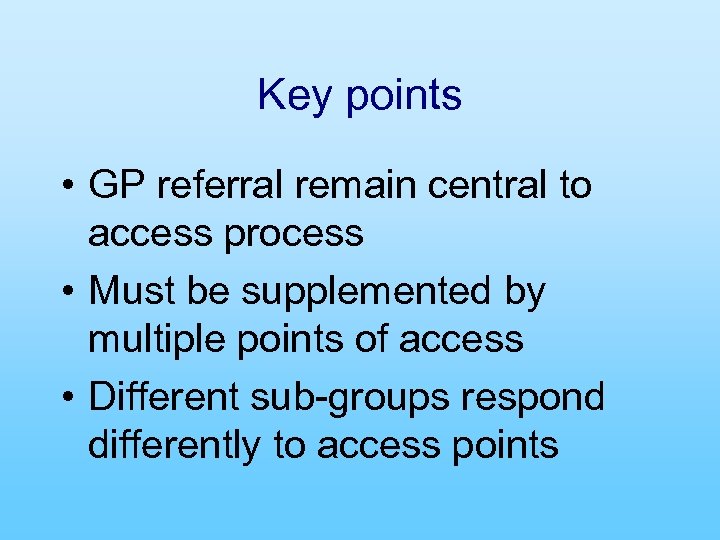 Key points

• GP referral remain central to access process

• Must be supplemented by multiple points of access

• Different sub-groups respond differently to access points